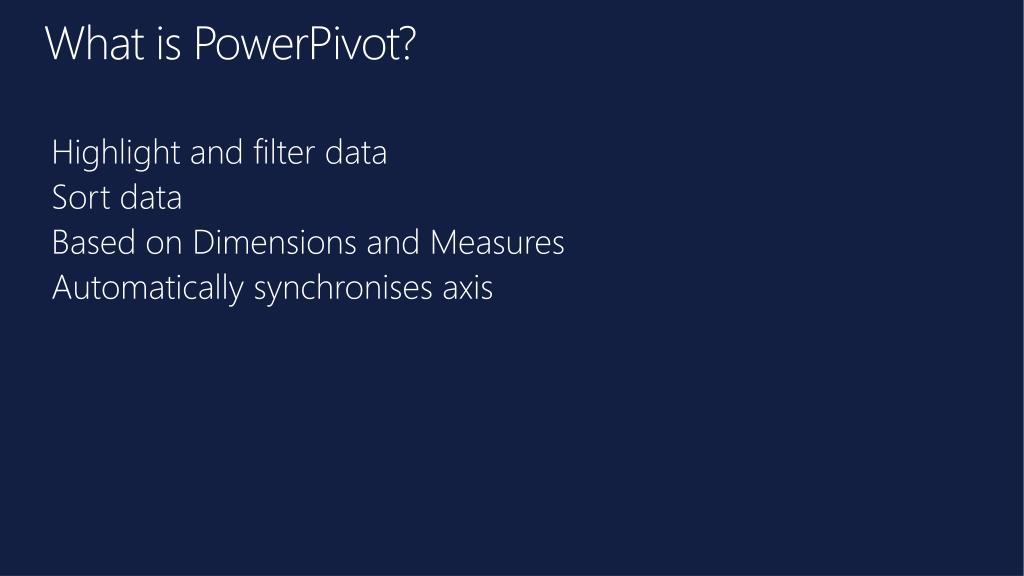 What is PowerPivot?

Highlight and filter data
Sort data
Based on Dimensions and Measures
Automatically synchronises axis